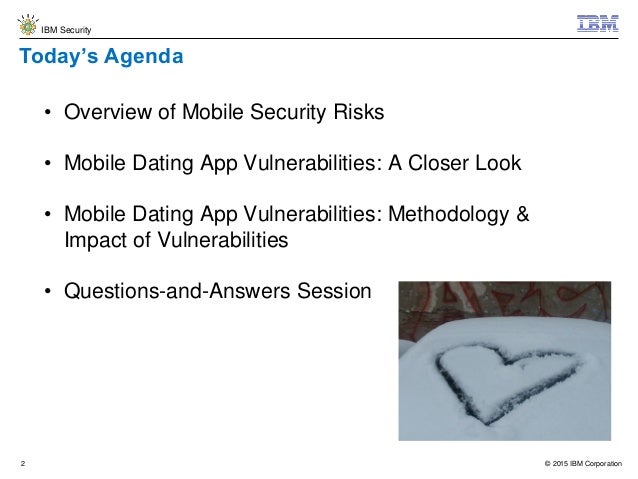 IBM Security

IBM

Today's Agenda

• Overview of Mobile Security Risks

• Mobile Dating App Vulnerabilities: A Closer Look

• Mobile Dating App Vulnerabilities: Methodology & Impact of Vulnerabilities

• Questions-and-Answers Session

2

© 2015 IBM Corporation